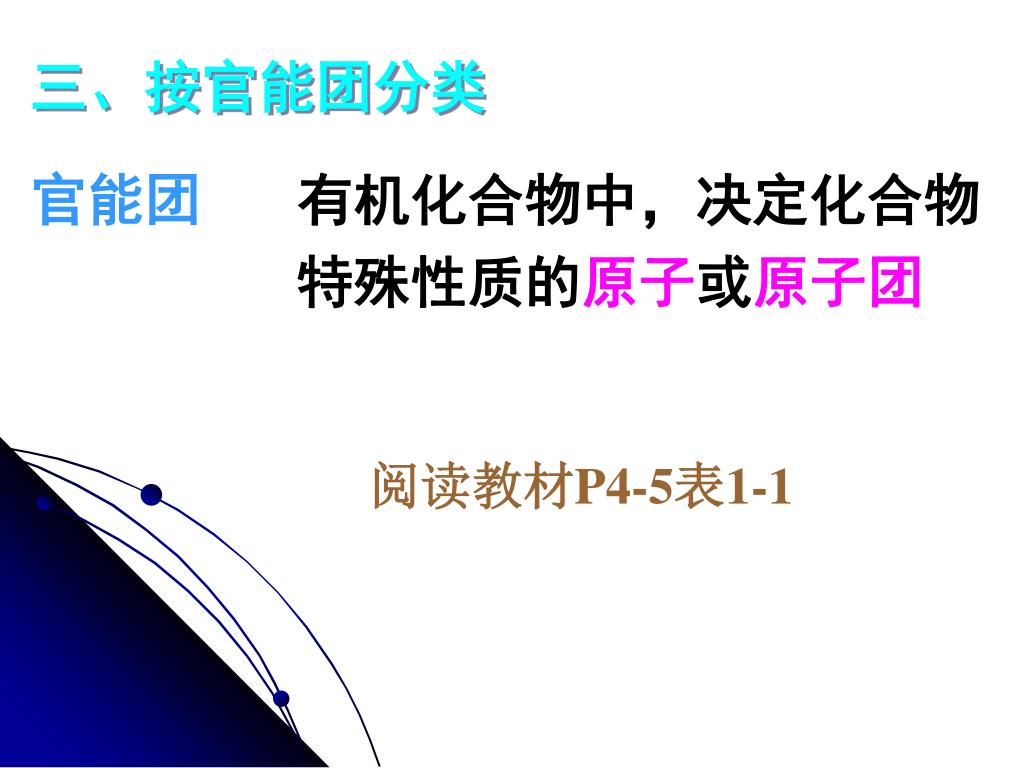 三、按官能团分类

官能团　有机化合物中，决定化合物特殊性质的原子或原子团

阅读教材P4-5表1-1